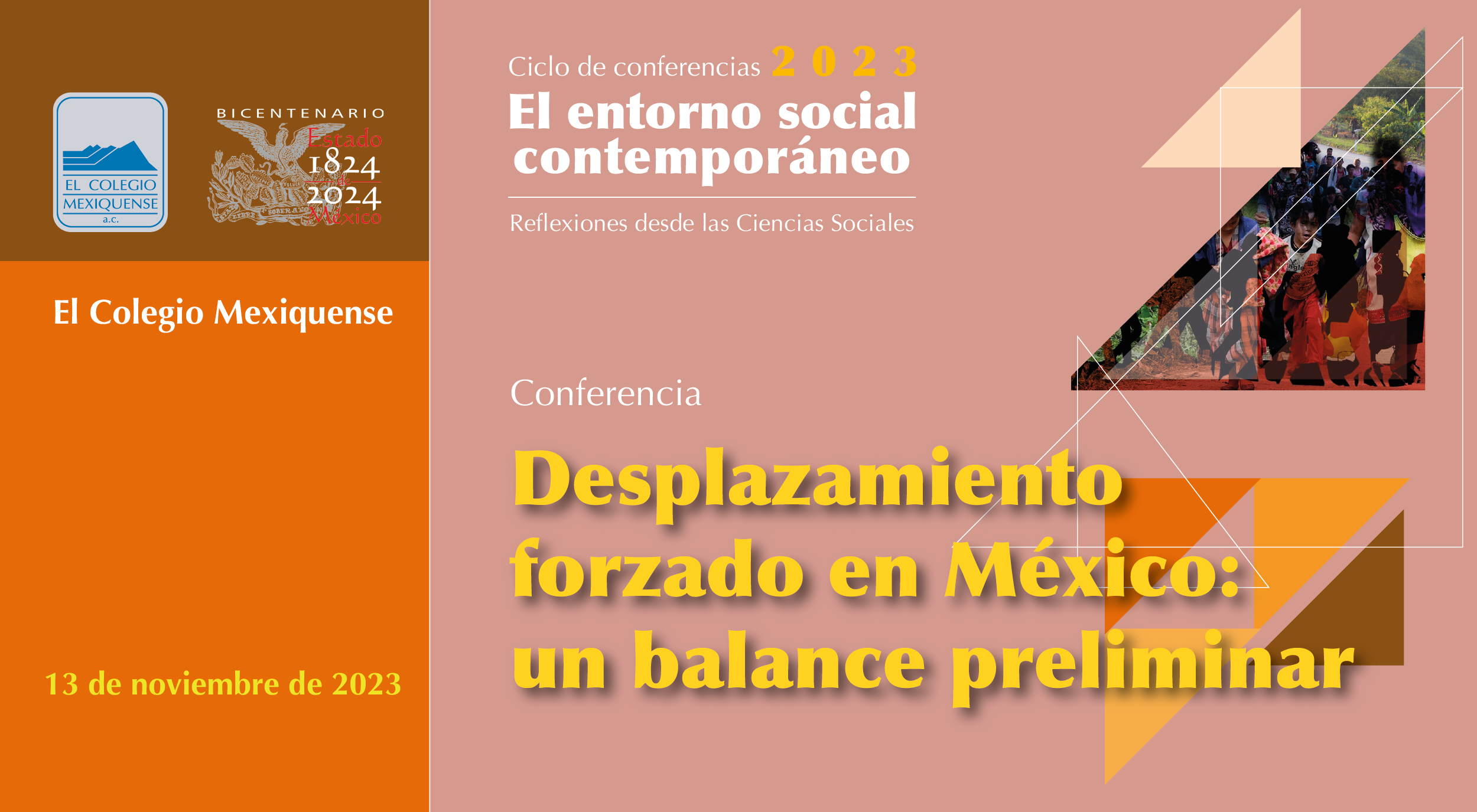 EL COLEGIO MEXIQUENSE a.c.

BICENTENARIO
Estado
1824
de
2024
México

El Colegio Mexiquense

13 de noviembre de 2023

Ciclo de conferencias 2023
El entorno social contemporáneo

Reflexiones desde las Ciencias Sociales

Conferencia

Desplazamiento forzado en México: un balance preliminar